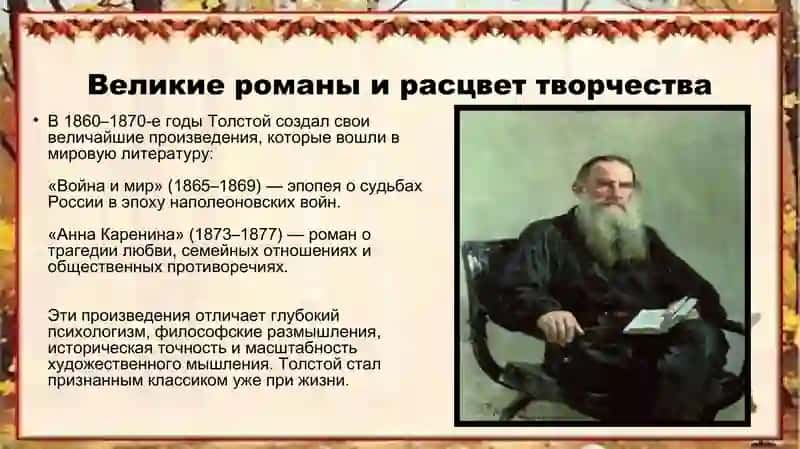 Великие романы и расцвет творчества

• В 1860–1870-е годы Толстой создал свои величайшие произведения, которые вошли в мировую литературу:

«Война и мир» (1865–1869) — эпопея о судьбах России в эпоху наполеоновских войн.

«Анна Каренина» (1873–1877) — роман о трагедии любви, семейных отношениях и общественных противоречиях.

Эти произведения отличает глубокий психологизм, философские размышления, историческая точность и масштабность художественного мышления. Толстой стал признанным классиком уже при жизни.